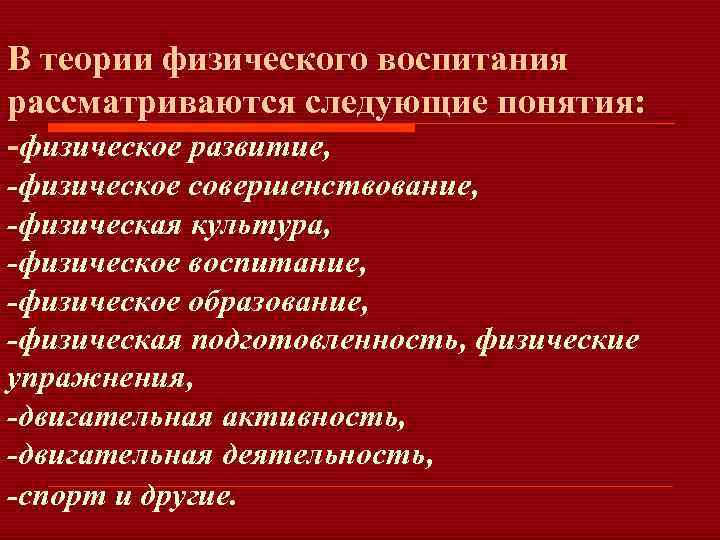 В теории физического воспитания рассматриваются следующие понятия:
-физическое развитие,
-физическое совершенствование,
-физическая культура,
-физическое воспитание,
-физическое образование,
-физическая подготовленность, физические упражнения,
-двигательная активность,
-двигательная деятельность,
-спорт и другие.